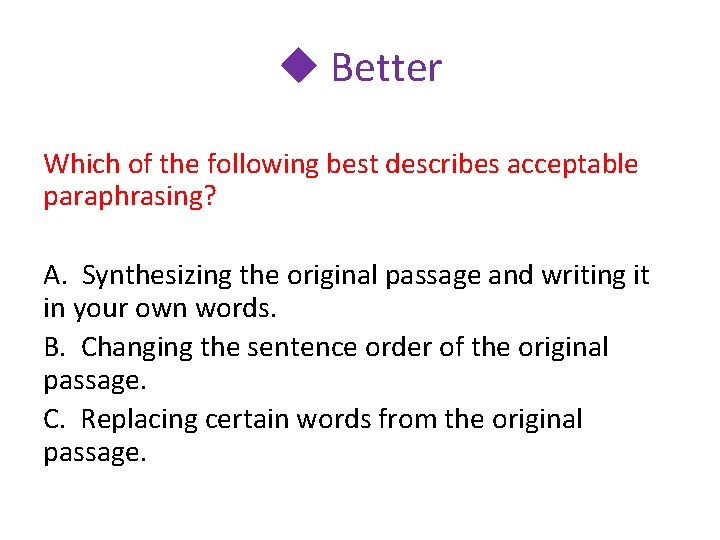 ◆ Better

Which of the following best describes acceptable paraphrasing?

A. Synthesizing the original passage and writing it in your own words.

B. Changing the sentence order of the original passage.

C. Replacing certain words from the original passage.